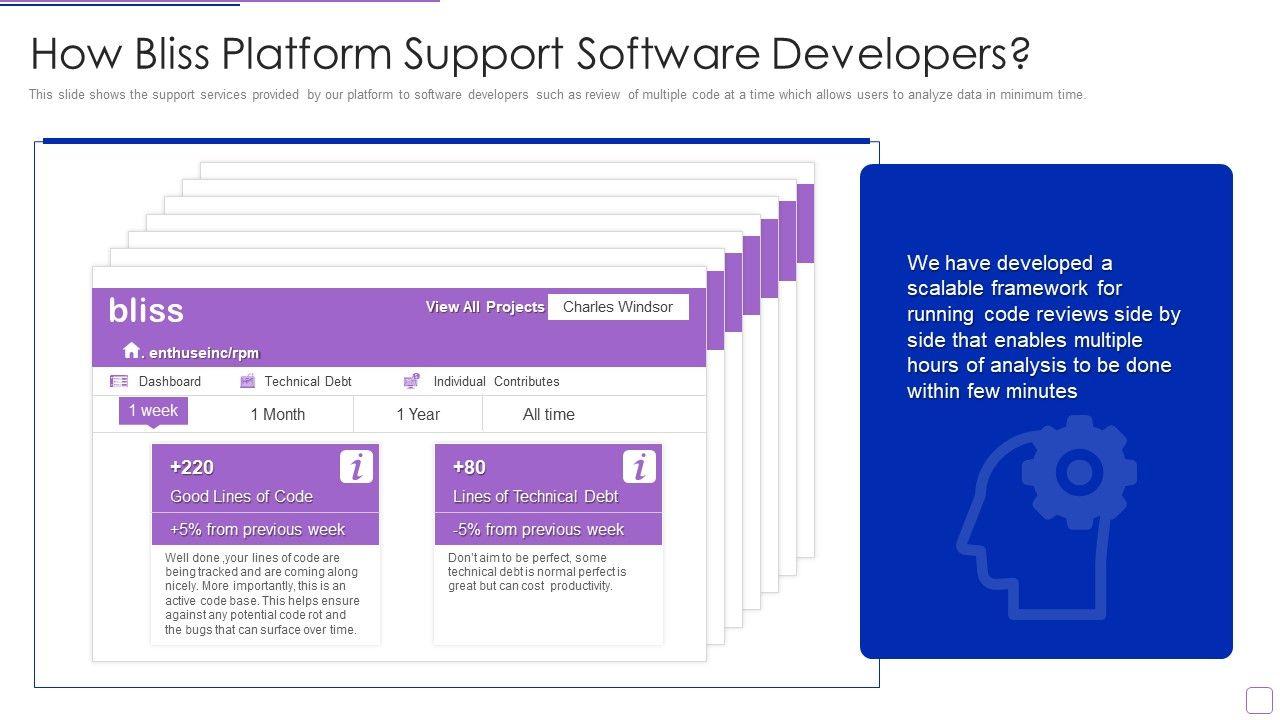 How Bliss Platform Support Software Developers?

This slide shows the support services provided by our platform to software developers such as review of multiple code at a time which allows users to analyze data in minimum time.

bliss

View All Projects

Charles Windsor

. enthuseinc/rpm

Dashboard

Technical Debt

Individual Contributes

1 week

1 Month

1 Year

All time

+220

Good Lines of Code

+5% from previous week

Well done ,your lines of code are being tracked and are coming along nicely. More importantly, this is an active code base. This helps ensure against any potential code rot and the bugs that can surface over time.

+80

Lines of Technical Debt

-5% from previous week

Don't aim to be perfect, some technical debt is normal perfect is great but can cost productivity.

We have developed a scalable framework for running code reviews side by side that enables multiple hours of analysis to be done within few minutes